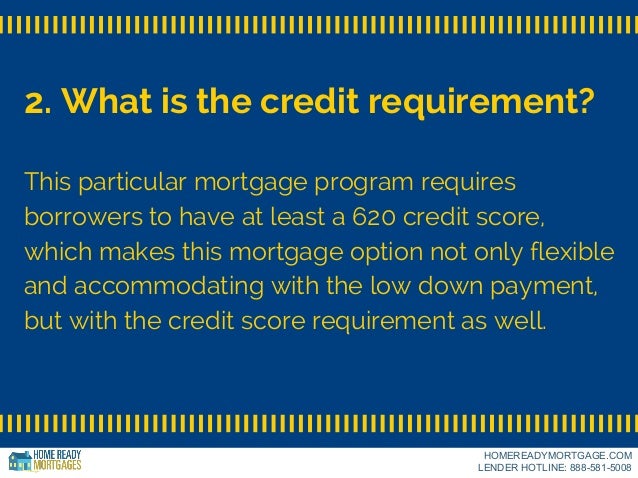 2. What is the credit requirement?

This particular mortgage program requires borrowers to have at least a 620 credit score, which makes this mortgage option not only flexible and accommodating with the low down payment, but with the credit score requirement as well.

HOME READY MORTGAGES

HOMEREADYMORTGAGE.COM
LENDER HOTLINE: 888-581-5008